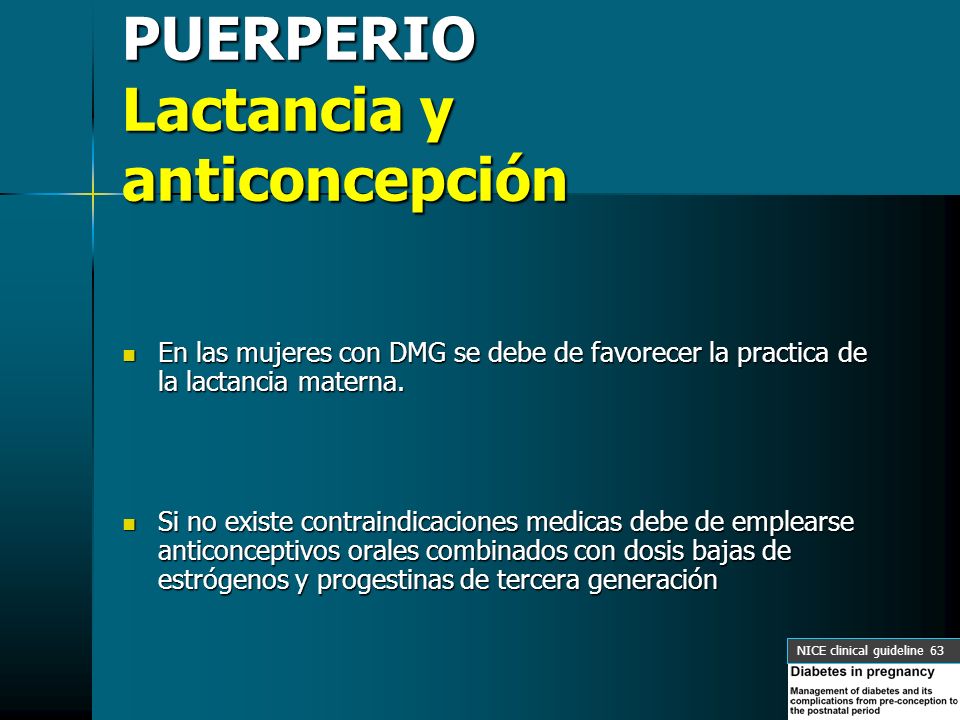 PUERPERIO
Lactancia y anticoncepción

En las mujeres con DMG se debe de favorecer la practica de la lactancia materna.

Si no existe contraindicaciones medicas debe de emplearse anticonceptivos orales combinados con dosis bajas de estrógenos y progestinas de tercera generación

NICE clinical guideline 63
Diabetes in pregnancy
Management of diabetes and its complications from pre-conception to the postnatal period